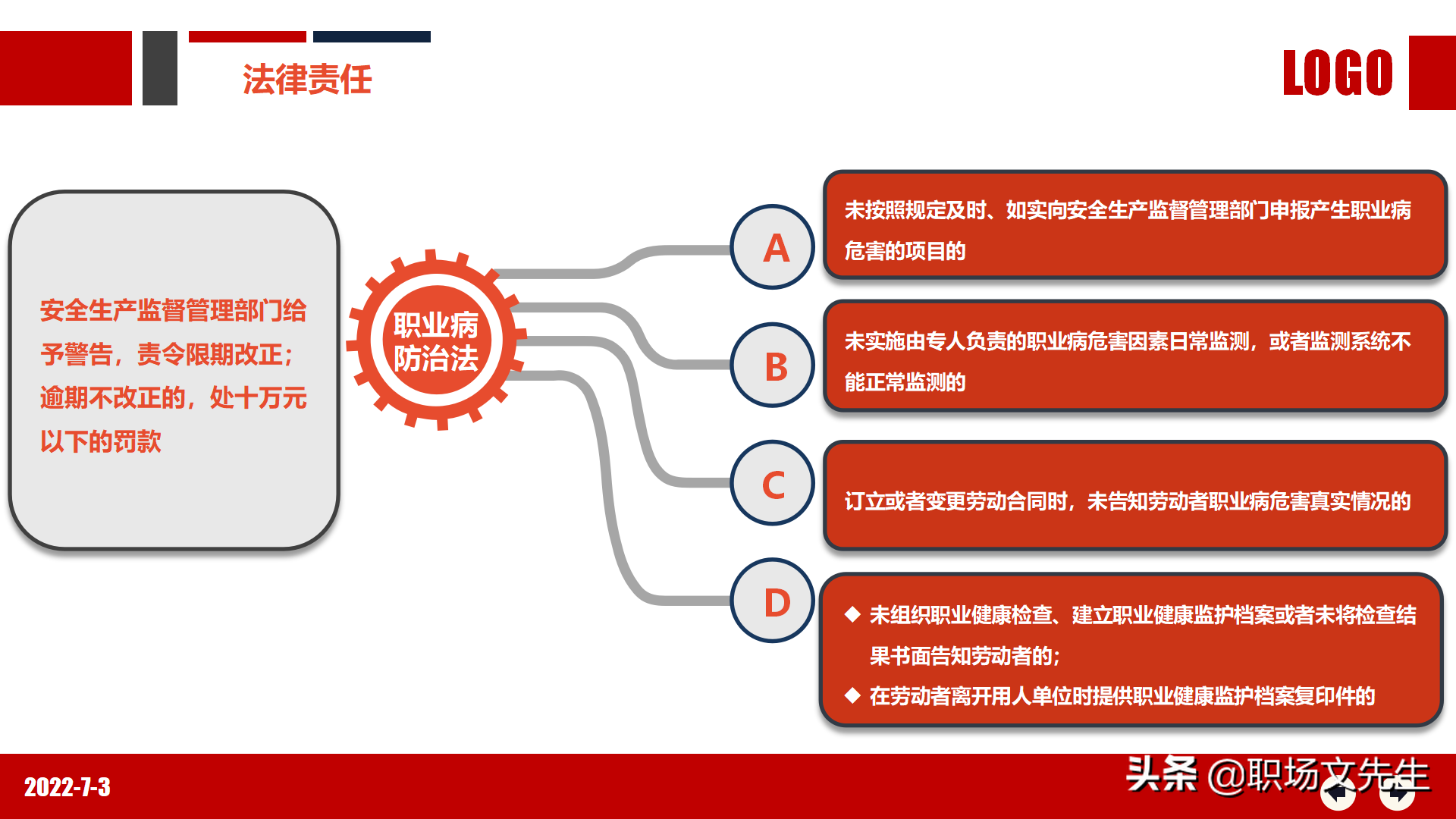 法律责任

LOGO

安全生产监督管理部门给予警告，责令限期改正；逾期不改正的，处十万元以下的罚款

职业病防治法

A

未按照规定及时、如实向安全生产监督管理部门申报产生职业病危害的项目的

B

未实施由专人负责的职业病危害因素日常监测，或者监测系统不能正常监测的

C

订立或者变更劳动合同时，未告知劳动者职业病危害真实情况的

D

◆ 未组织职业健康检查、建立职业健康监护档案或者未将检查结果书面告知劳动者的；

◆ 在劳动者离开用人单位时提供职业健康监护档案复印件的

2022-7-3

头条 @职场文先生